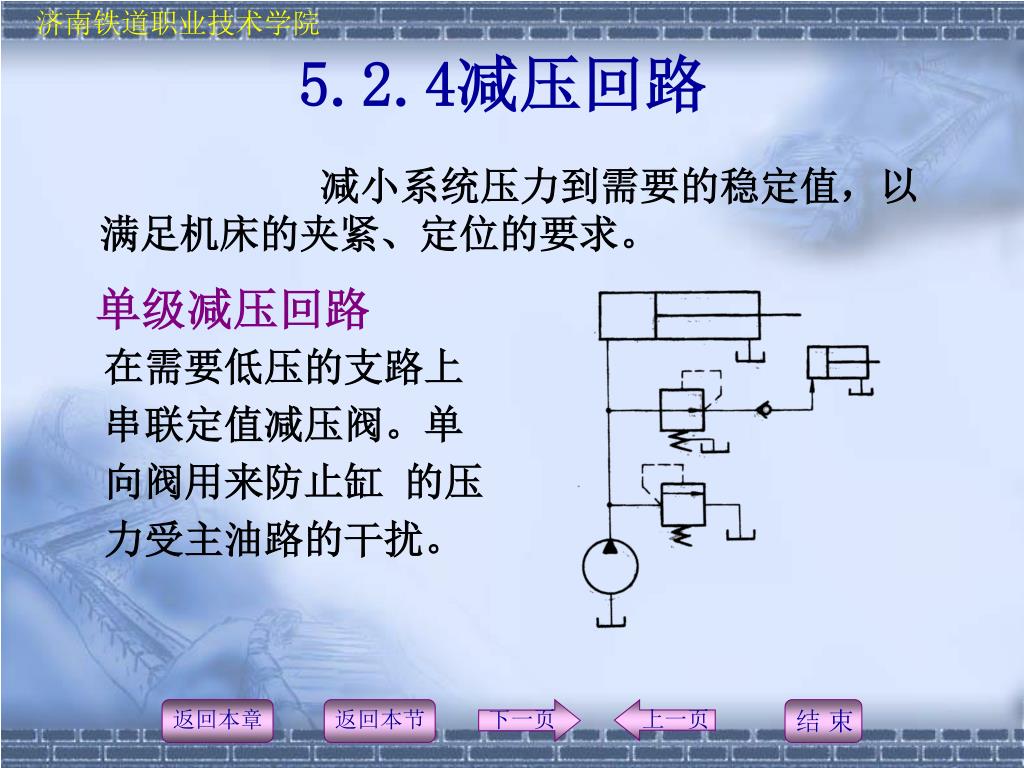 济南铁道职业技术学院

5.2.4减压回路

减小系统压力到需要的稳定值，以满足机床的夹紧、定位的要求。

单级减压回路

在需要低压的支路上串联定值减压阀。单向阀用来防止缸 的压力受主油路的干扰。

返回本章 返回本节 下一页 上一页 结 束